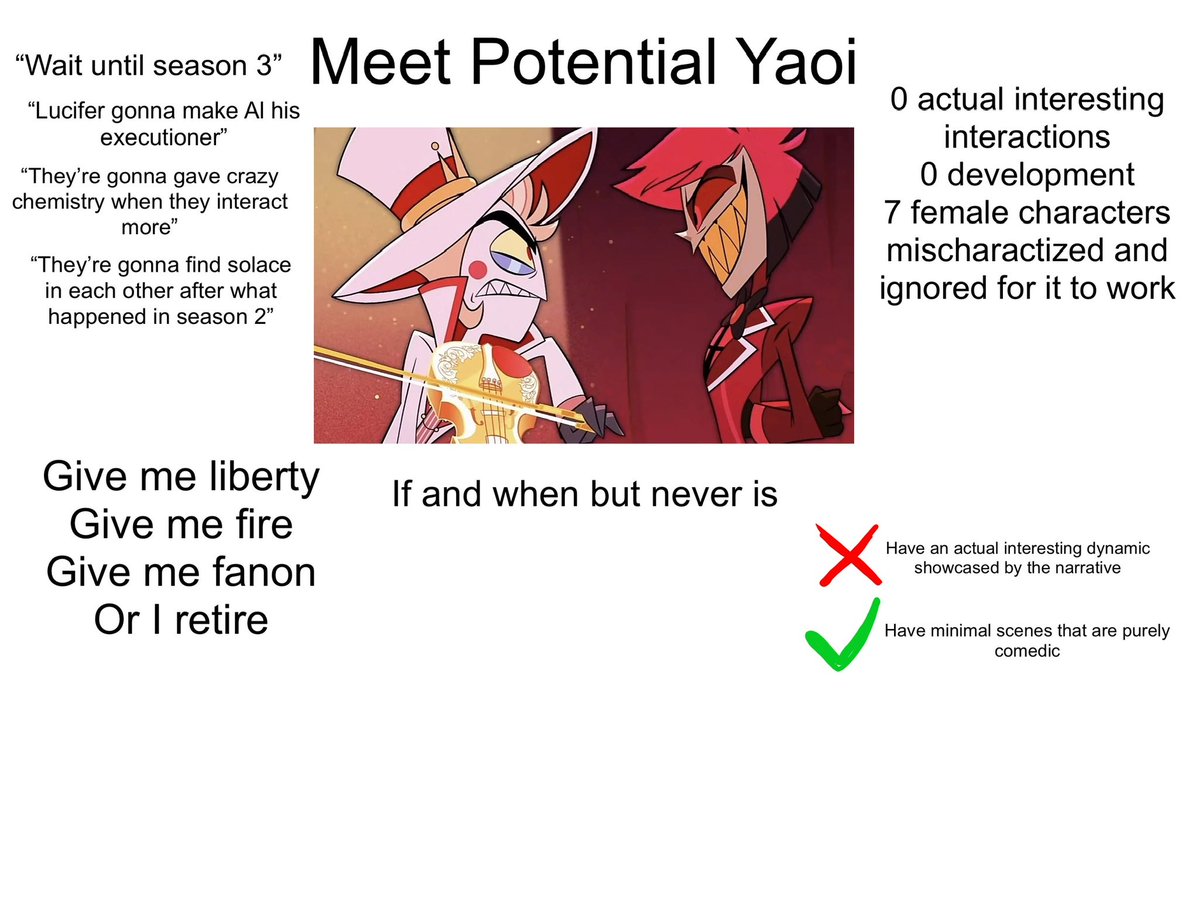 Meet Potential Yaoi

“Wait until season 3”

“Lucifer gonna make Al his executioner”

“They’re gonna gave crazy chemistry when they interact more”

“They’re gonna find solace in each other after what happened in season 2”

0 actual interesting interactions
0 development
7 female characters mischaractized and ignored for it to work

Give me liberty
Give me fire
Give me fanon
Or I retire

If and when but never is

Have an actual interesting dynamic showcased by the narrative

Have minimal scenes that are purely comedic